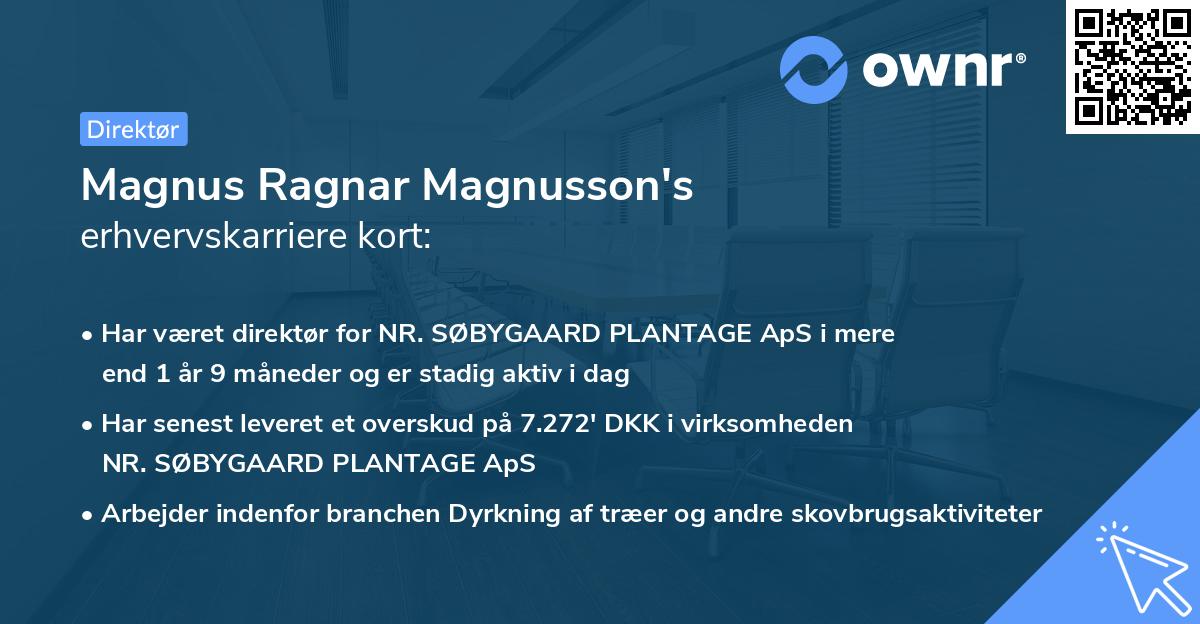 ownr®

Direktør

Magnus Ragnar Magnusson's erhvervskarriere kort:

• Har været direktør for NR. SØBYGAARD PLANTAGE ApS i mere end 1 år 9 måneder og er stadig aktiv i dag

• Har senest leveret et overskud på 7.272' DKK i virksomheden NR. SØBYGAARD PLANTAGE ApS

• Arbejder indenfor branchen Dyrkning af træer og andre skovbrugsaktiviteter